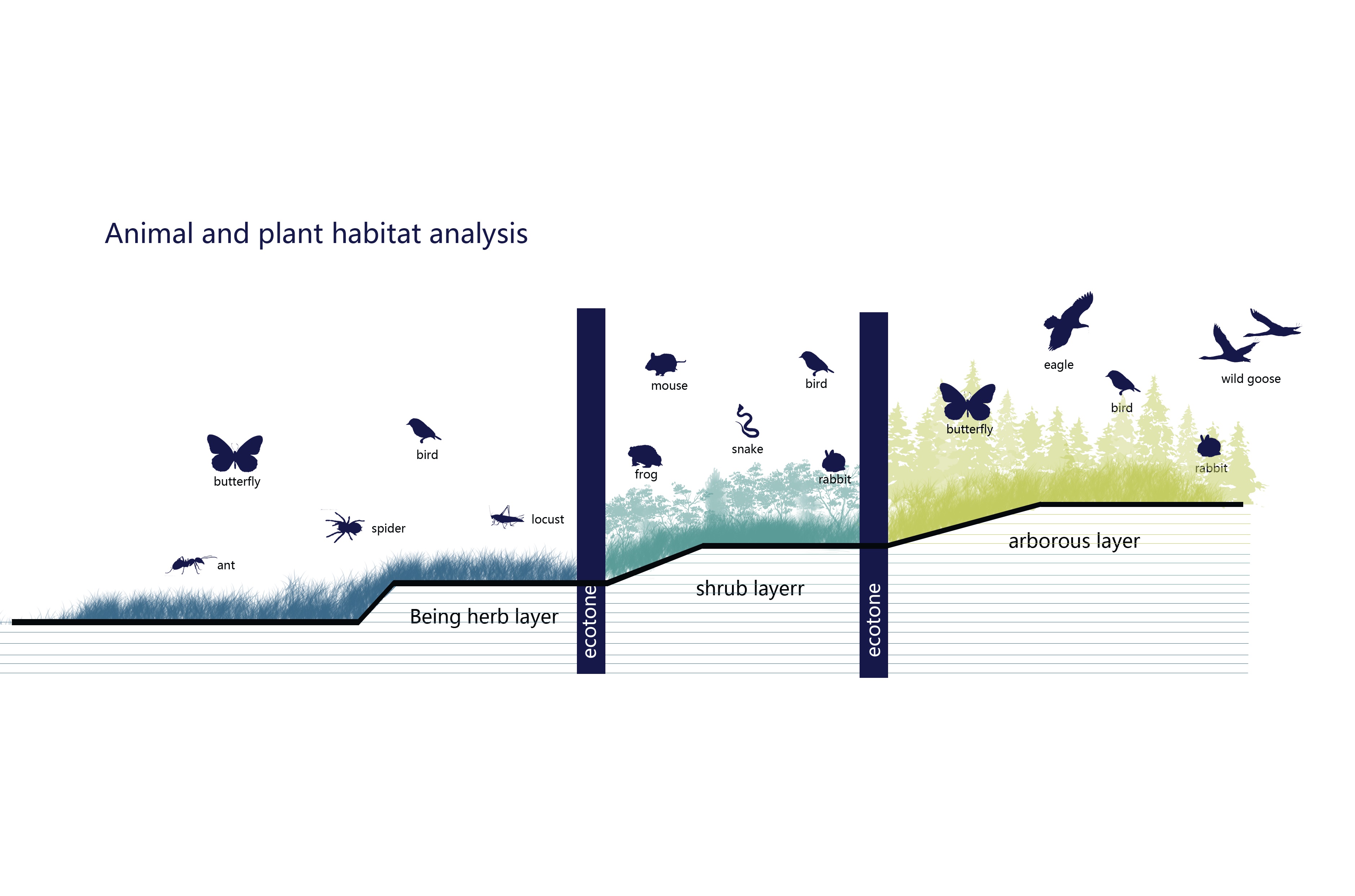 Animal and plant habitat analysis

butterfly

bird

spider

locust

ant

Being herb layer

ecotone

mouse

bird

snake

frog

rabbit

shrub layerr

ecotone

eagle

wild goose

butterfly

bird

rabbit

arborous layer